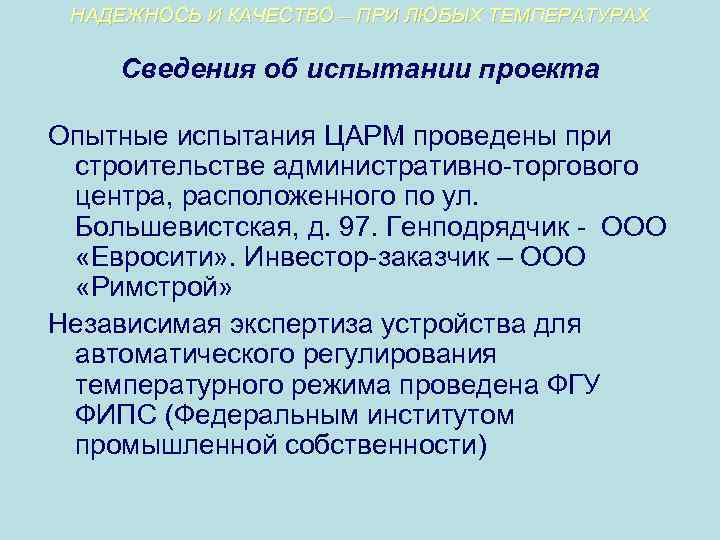 НАДЕЖНОСЬ И КАЧЕСТВО – ПРИ ЛЮБЫХ ТЕМПЕРАТУРАХ

Сведения об испытании проекта

Опытные испытания ЦАРМ проведены при строительстве административно-торгового центра, расположенного по ул. Большевистская, д. 97. Генподрядчик - ООО «Евросити». Инвестор-заказчик – ООО «Римстрой»

Независимая экспертиза устройства для автоматического регулирования температурного режима проведена ФГУ ФИПС (Федеральным институтом промышленной собственности)